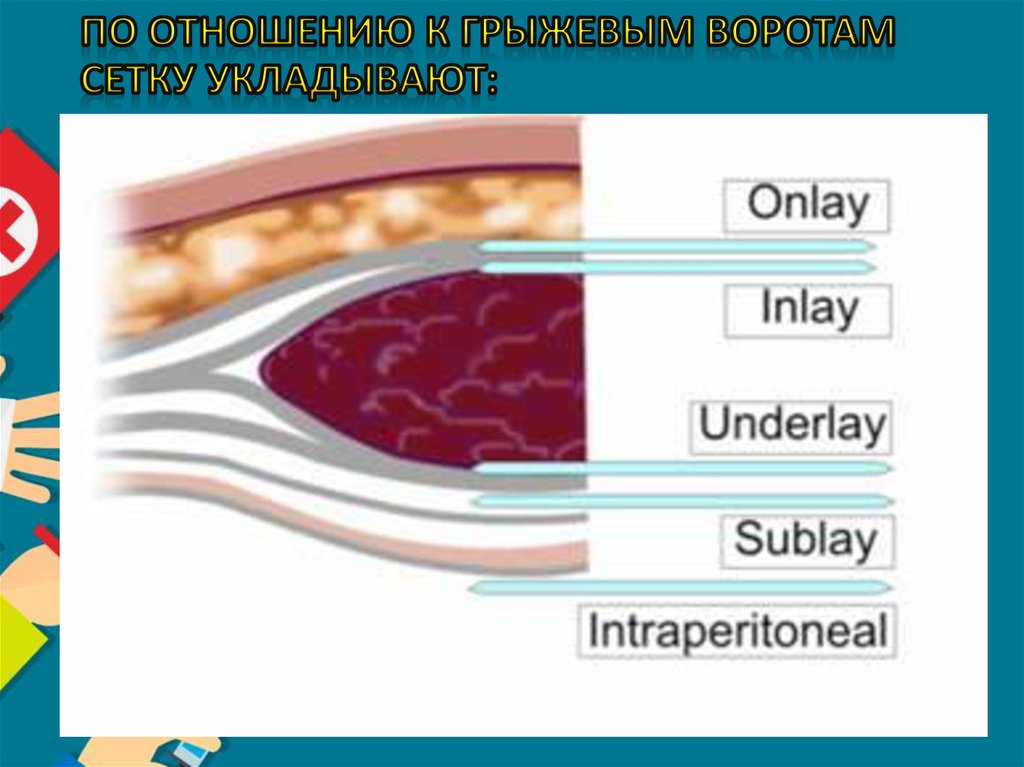 ПО ОТНОШЕНИЮ К ГРЫЖЕВЫМ ВОРОТАМ СЕТКУ УКЛАДЫВАЮТ:

Onlay

Inlay

Underlay

Sublay

Intraperitoneal